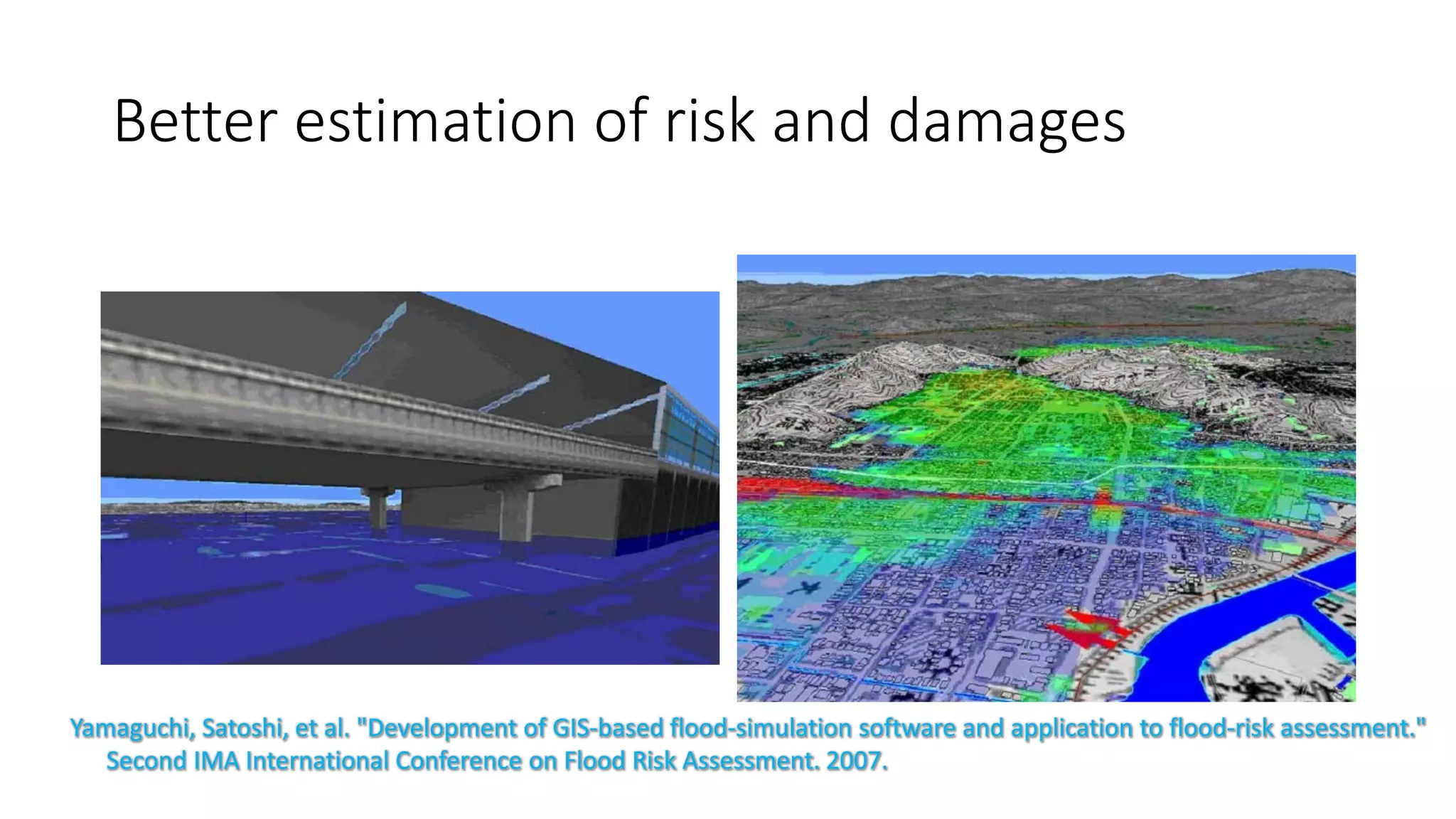 Better estimation of risk and damages

Yamaguchi, Satoshi, et al. "Development of GIS-based flood-simulation software and application to flood-risk assessment." Second IMA International Conference on Flood Risk Assessment. 2007.